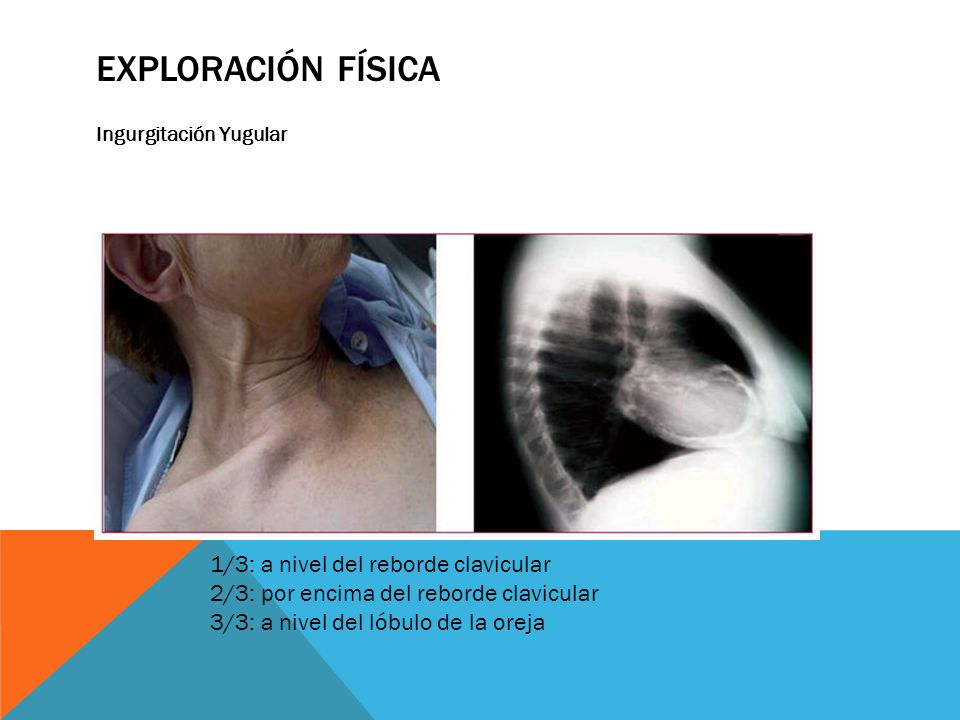 EXPLORACIÓN FÍSICA

Ingurgitación Yugular

1/3: a nivel del reborde clavicular
2/3: por encima del reborde clavicular
3/3: a nivel del lóbulo de la oreja